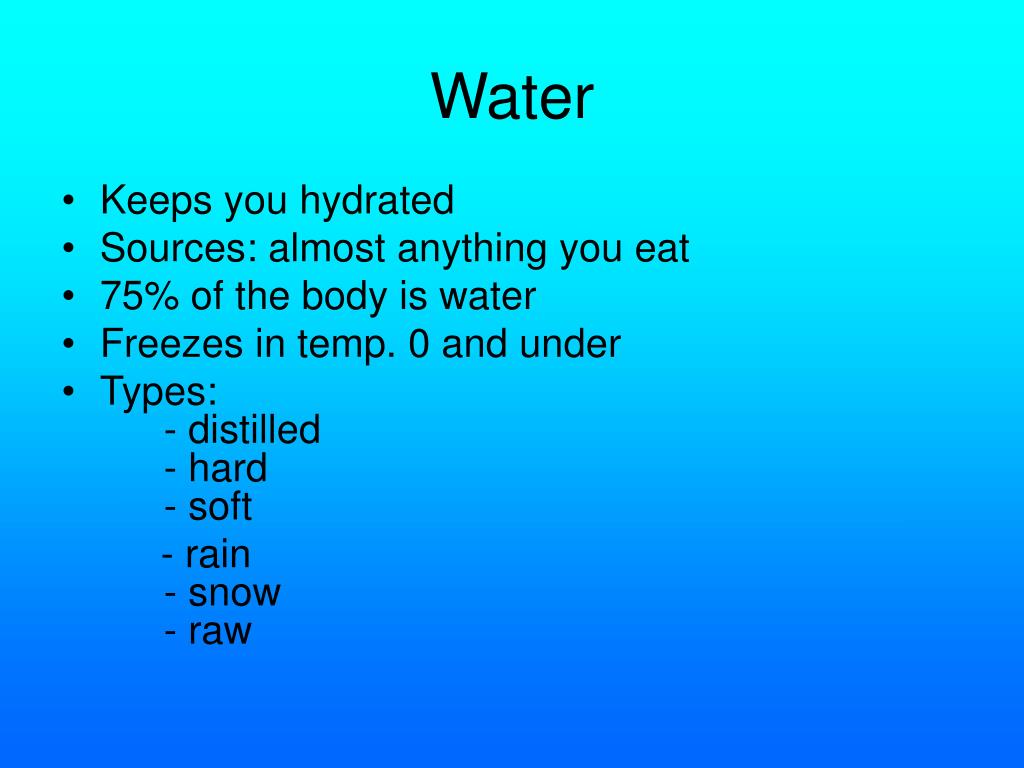 Water

• Keeps you hydrated
• Sources: almost anything you eat
• 75% of the body is water
• Freezes in temp. 0 and under
• Types:
- distilled
- hard
- soft
- rain
- snow
- raw